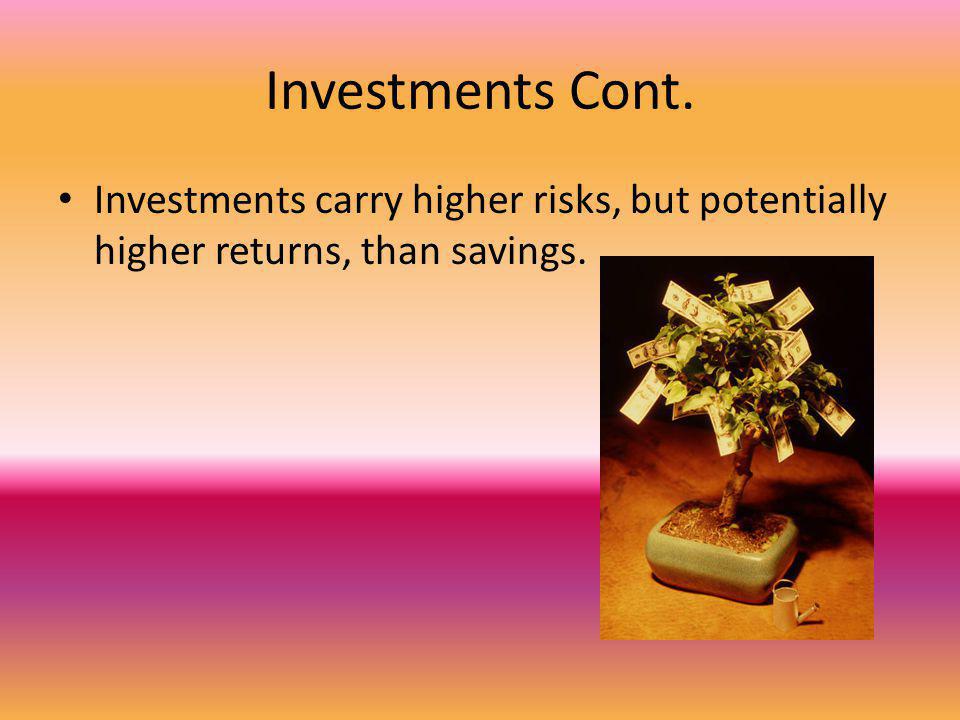 Investments Cont.

• Investments carry higher risks, but potentially higher returns, than savings.